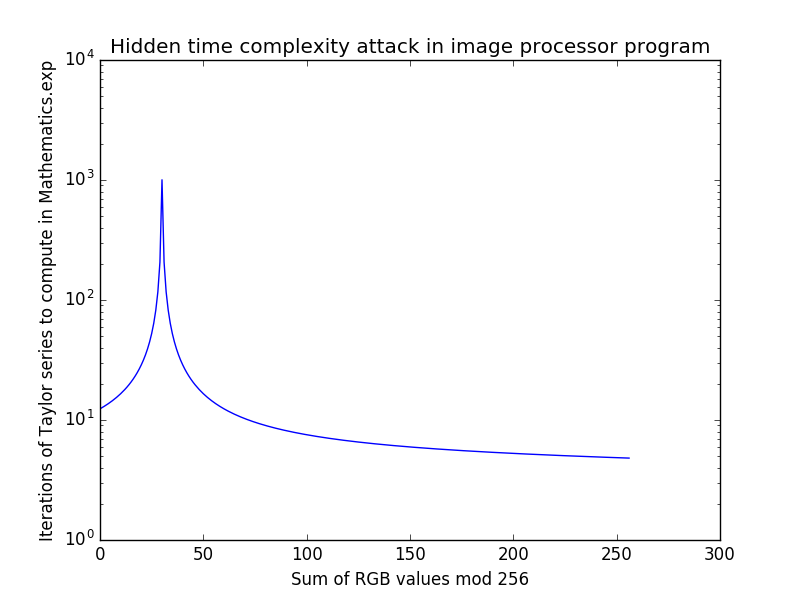 Hidden time complexity attack in image processor program

Iterations of Taylor series to compute in Mathematics.exp

$10^4$
$10^3$
$10^2$
$10^1$
$10^0$

0
50
100
150
200
250
300

Sum of RGB values mod 256